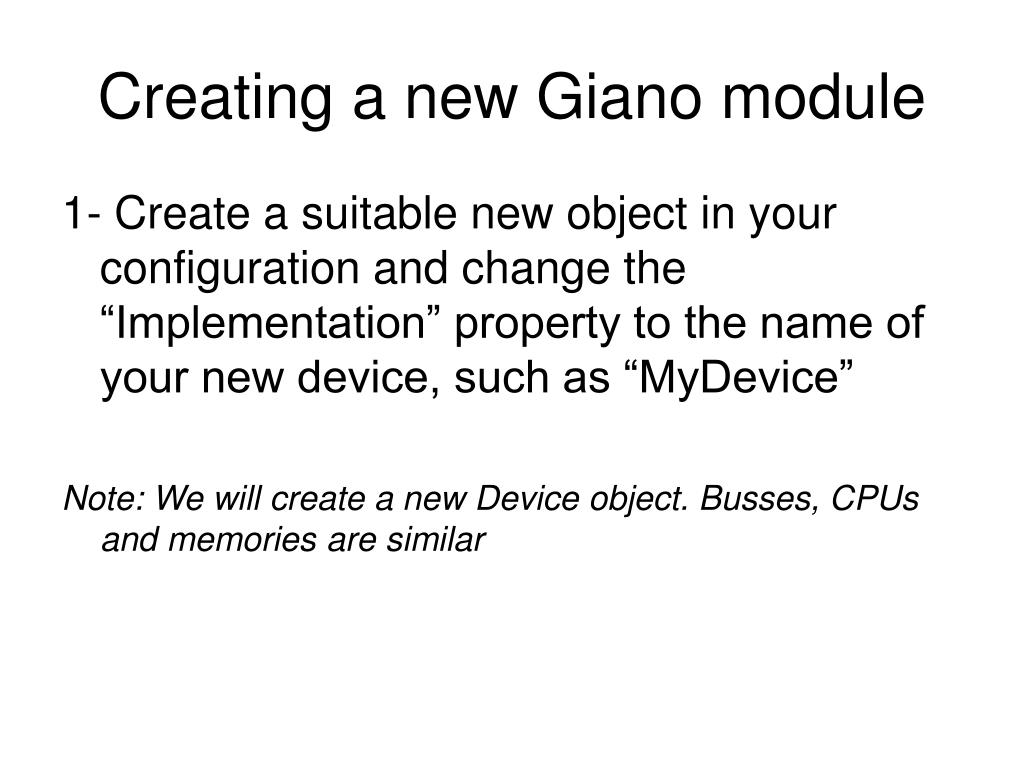 Creating a new Giano module

1- Create a suitable new object in your configuration and change the “Implementation” property to the name of your new device, such as “MyDevice”

Note: We will create a new Device object. Busses, CPUs and memories are similar